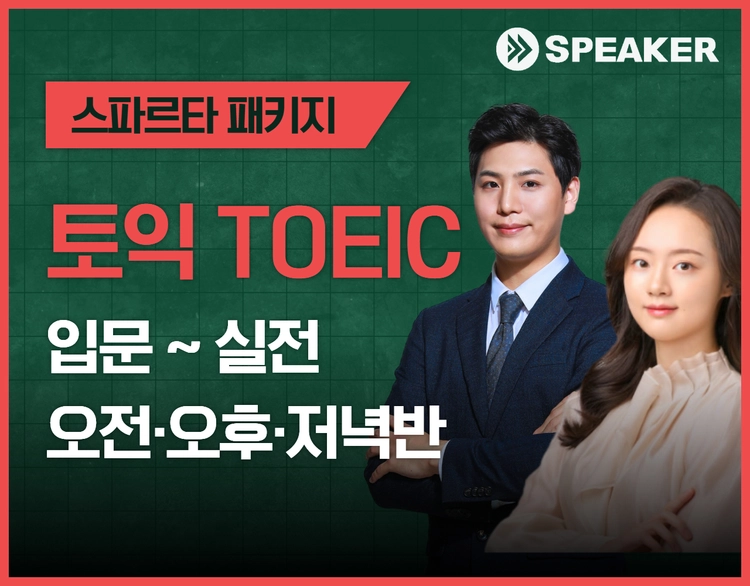 SPEAKER

스파르타 패키지

토익 TOEIC

입문 ~ 실전

오전·오후·저녁반